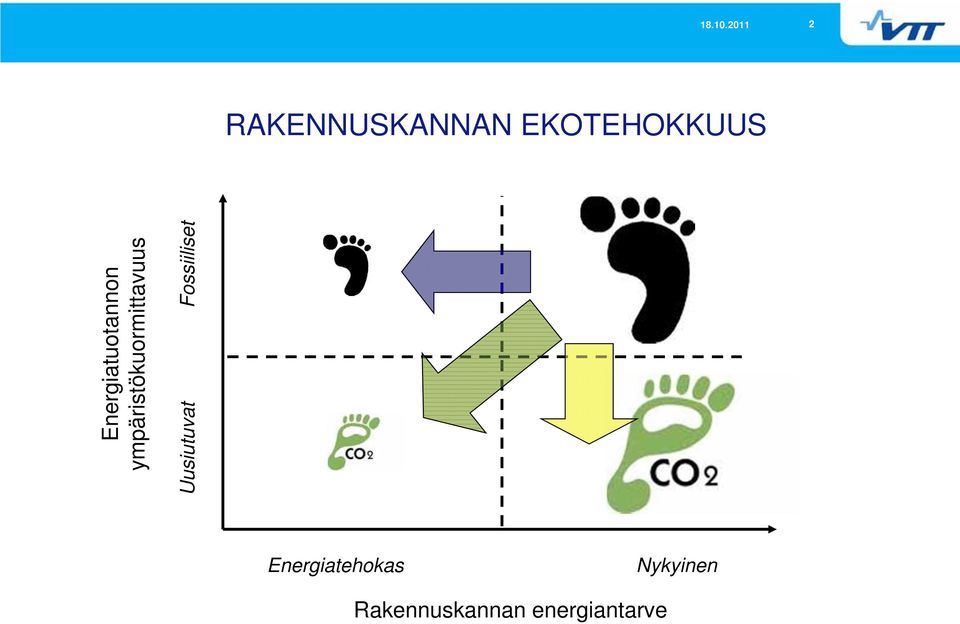 18.10.2011 2

VTT

RAKENNUSKANNAN EKOTEHOKKUUS

Energiatuotannon ympäristökuormittavuus

Fossiiliset

Uusiutuvat

$CO_2$

$CO_2$

Energiatehokas

Nykyinen

Rakennuskannan energiantarve